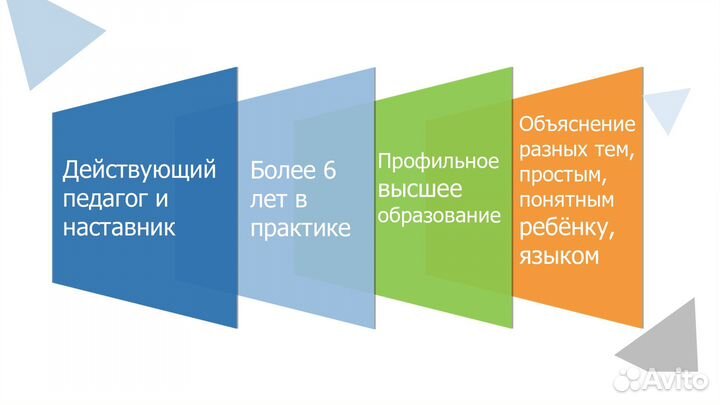 Действующий педагог и наставник

Более 6 лет в практике

Профильное высшее образование

Объяснение разных тем, простым, понятным ребёнку, языком

Avito